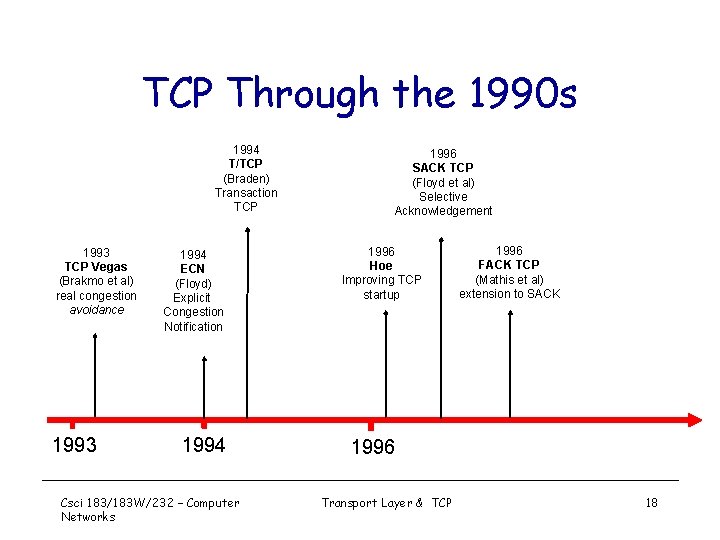 TCP Through the 1990s

1993
TCP Vegas
(Brakmo et al)
real congestion
avoidance

1994
ECN
(Floyd)
Explicit
Congestion
Notification

1994
T/TCP
(Braden)
Transaction
TCP

1996
Hoe
Improving TCP
startup

1996
SACK TCP
(Floyd et al)
Selective
Acknowledgement

1996
FACK TCP
(Mathis et al)
extension to SACK

1993
1994
1996

Csci 183/183W/232 – Computer Networks
Transport Layer & TCP
18